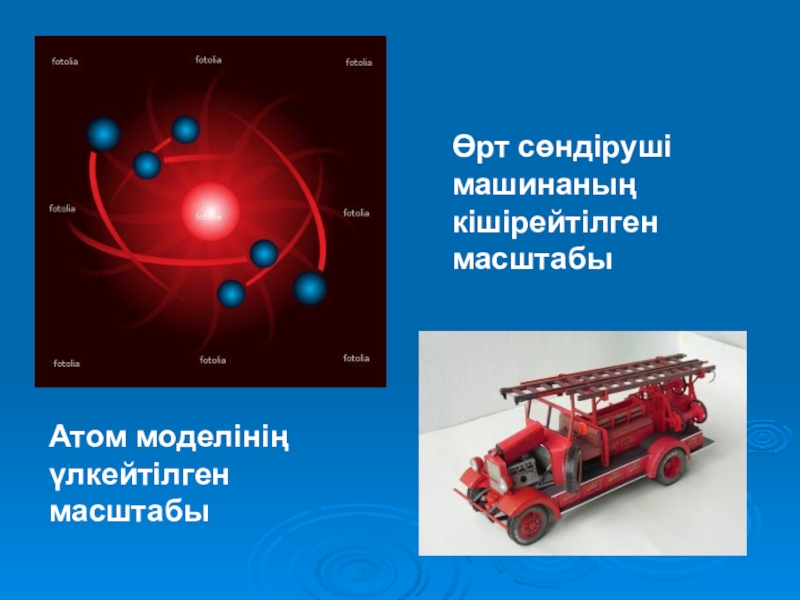 fotolia fotolia fotolia

fotolia fotolia fotolia

fotolia fotolia fotolia

Өрт сөндіруші машинаның кішірейтілген масштабы

Атом моделінің үлкейтілген масштабы